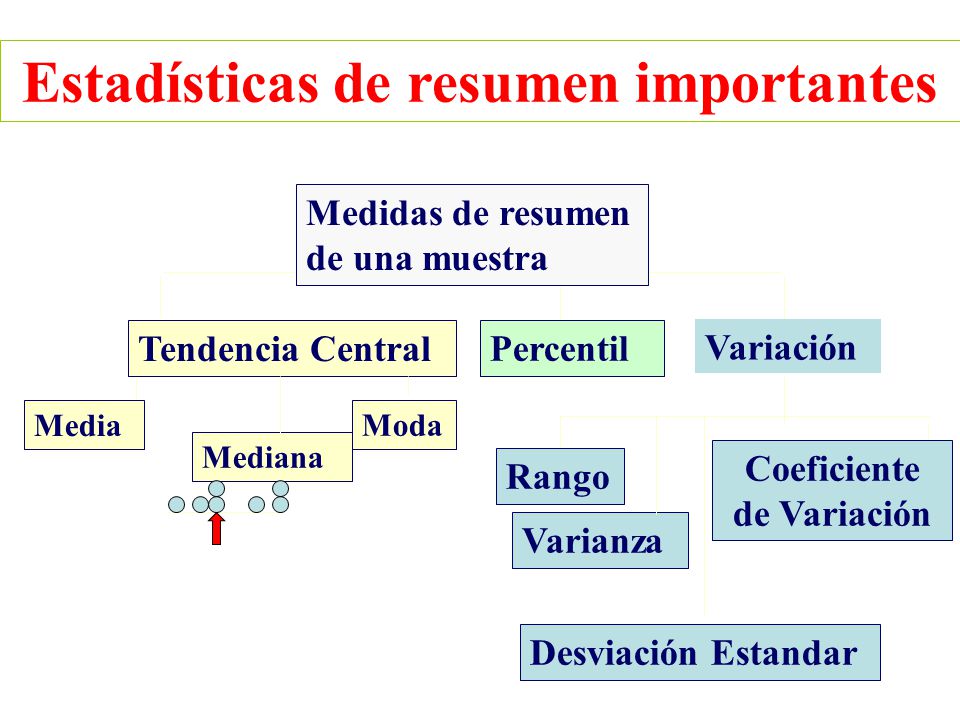 Estadísticas de resumen importantes

Medidas de resumen de una muestra

Tendencia Central

Percentil

Variación

Media

Mediana

Moda

Rango

Varianza

Coeficiente de Variación

Desviación Estandar